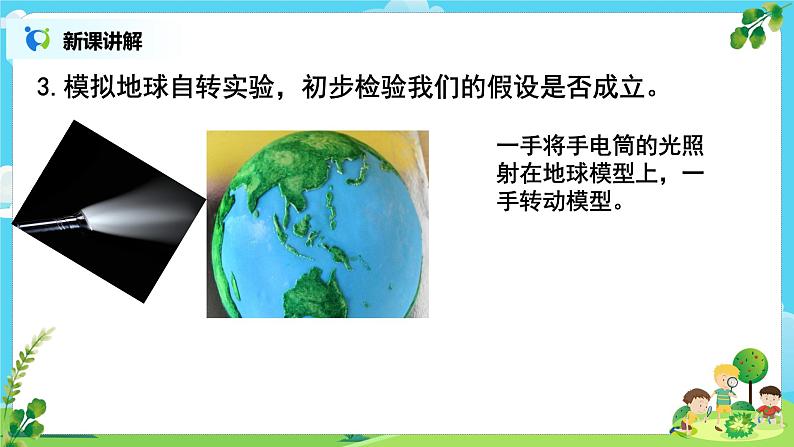 新课讲解

3. 模拟地球自转实验，初步检验我们的假设是否成立。

一手将手电筒的光照射在地球模型上，一手转动模型。